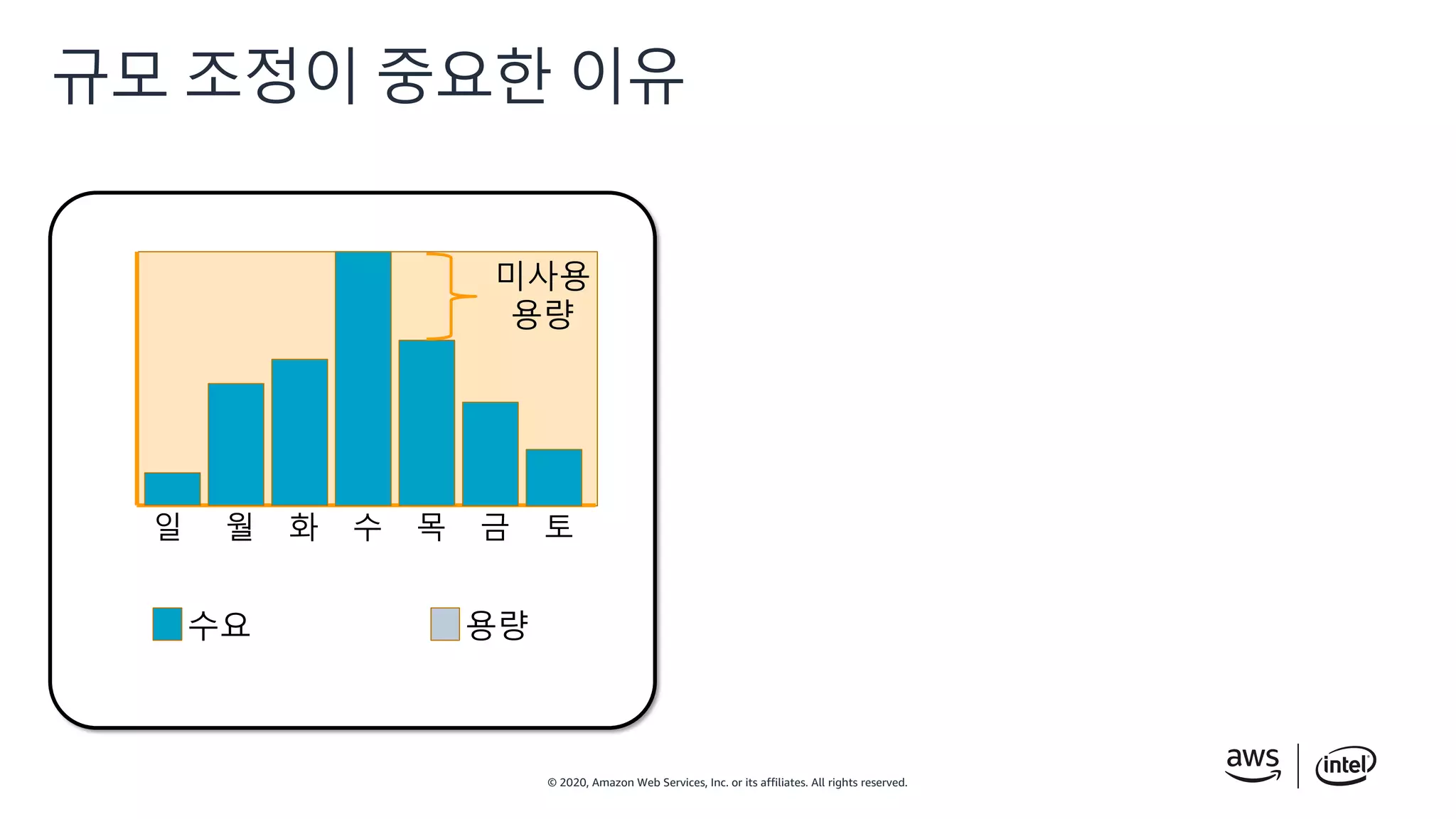 규모 조정이 중요한 이유

미사용 용량

일 월 화 수 목 금 토

수요 용량

© 2020, Amazon Web Services, Inc. or its affiliates. All rights reserved.

aws intel